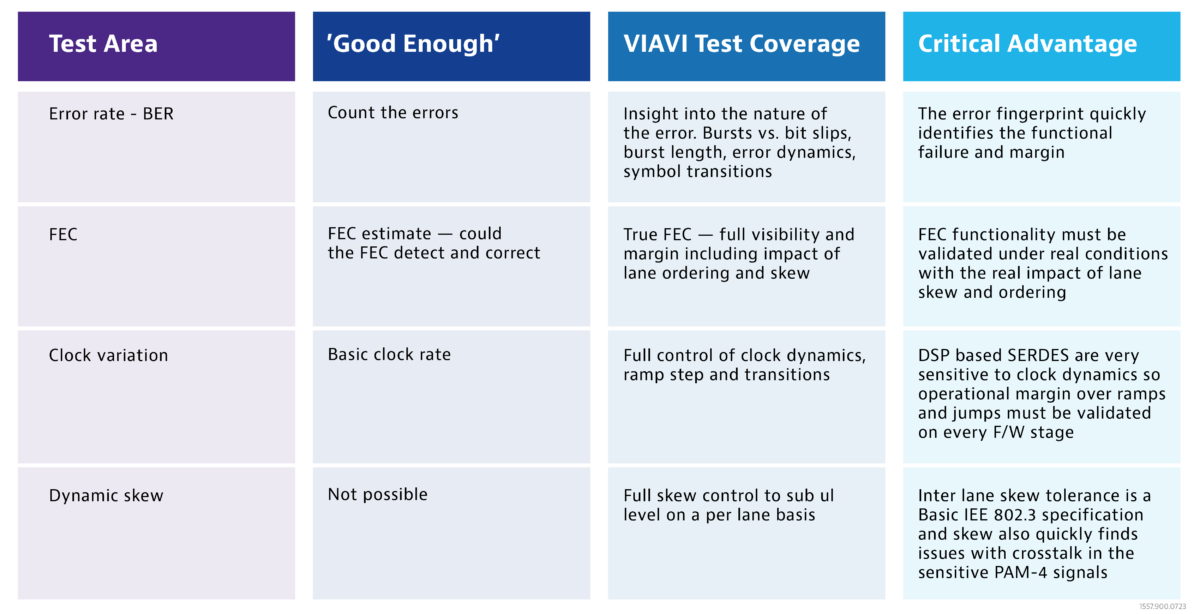 | Test Area | 'Good Enough' | VIAVI Test Coverage | Critical Advantage |
|---|---|---|---|
| Error rate - BER | Count the errors | Insight into the nature of the error. Bursts vs. bit slips, burst length, error dynamics, symbol transitions | The error fingerprint quickly identifies the functional failure and margin |
| FEC | FEC estimate — could the FEC detect and correct | True FEC — full visibility and margin including impact of lane ordering and skew | FEC functionality must be validated under real conditions with the real impact of lane skew and ordering |
| Clock variation | Basic clock rate | Full control of clock dynamics, ramp step and transitions | DSP based SERDES are very sensitive to clock dynamics so operational margin over ramps and jumps must be validated on every F/W stage |
| Dynamic skew | Not possible | Full skew control to sub ul level on a per lane basis | Inter lane skew tolerance is a Basic IEE 802.3 specification and skew also quickly finds issues with crosstalk in the sensitive PAM-4 signals |

1557.900.0723